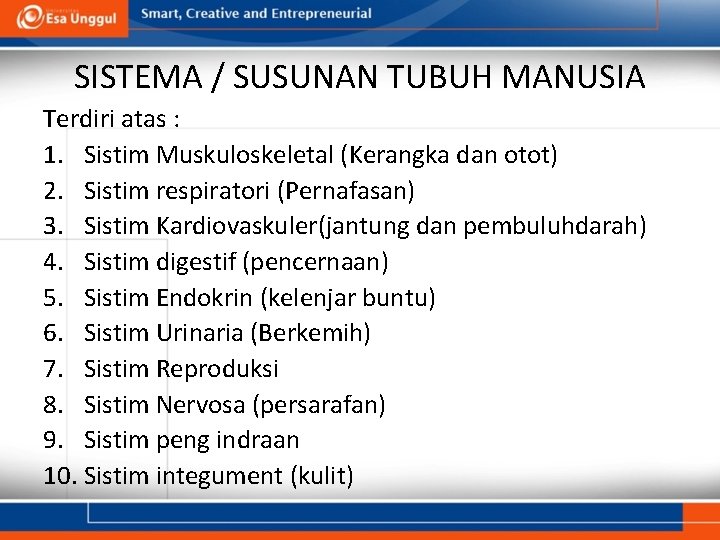 Esa Unggul

Smart, Creative and Entrepreneurial

SISTEMA / SUSUNAN TUBUH MANUSIA

Terdiri atas :

1. Sistim Muskuloskeletal (Kerangka dan otot)
2. Sistim respiratori (Pernafasan)
3. Sistim Kardiovaskuler(jantung dan pembuluhdarah)
4. Sistim digestif (pencernaan)
5. Sistim Endokrin (kelenjar buntu)
6. Sistim Urinaria (Berkemih)
7. Sistim Reproduksi
8. Sistim Nervosa (persarafan)
9. Sistim peng indraan
10. Sistim integument (kulit)